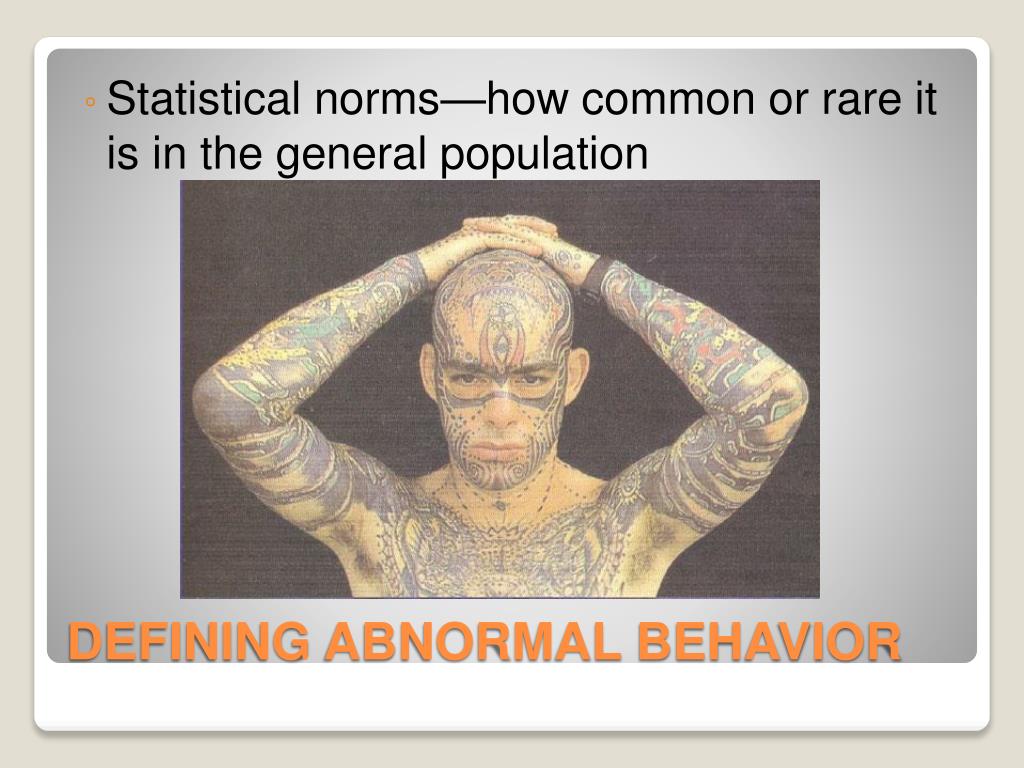 ◦ Statistical norms—how common or rare it is in the general population

DEFINING ABNORMAL BEHAVIOR